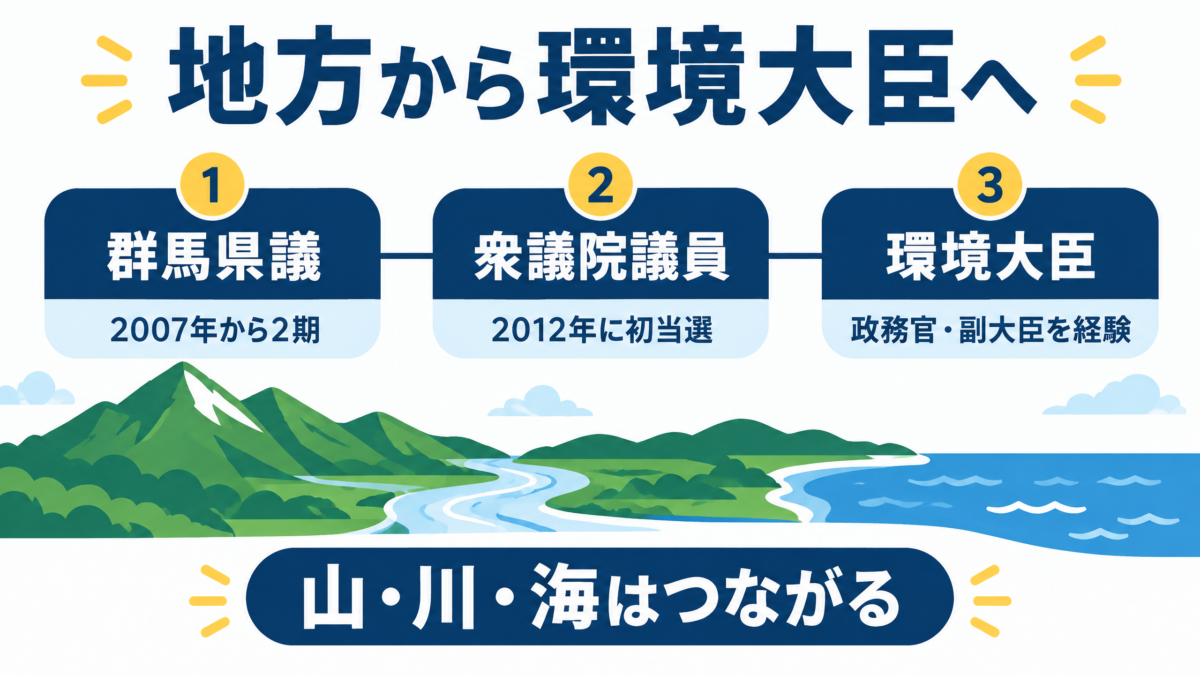 地方から環境大臣へ

1
群馬県議
2007年から2期

2
衆議院議員
2012年に初当選

3
環境大臣
政務官・副大臣を経験

山・川・海はつながる